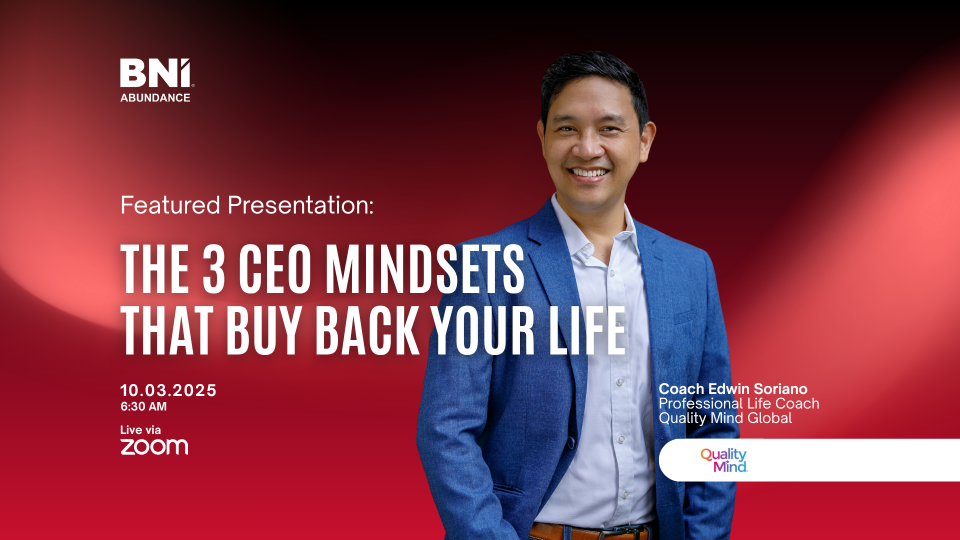 BNI
ABUNDANCE

Featured Presentation:

THE 3 CEO MINDSETS THAT BUY BACK YOUR LIFE

10.03.2025
6:30 AM

Live via
zoom

Coach Edwin Soriano
Professional Life Coach
Quality Mind Global

Quality Mind